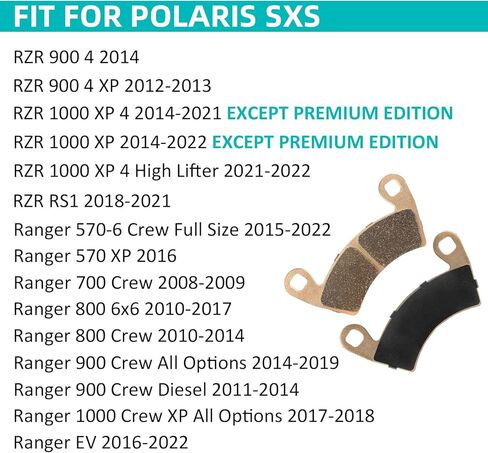 FIT FOR POLARIS SXS

RZR 900 4 2014
RZR 900 4 XP 2012-2013
RZR 1000 XP 4 2014-2021 EXCEPT PREMIUM EDITION
RZR 1000 XP 2014-2022 EXCEPT PREMIUM EDITION
RZR 1000 XP 4 High Lifter 2021-2022
RZR RS1 2018-2021
Ranger 570-6 Crew Full Size 2015-2022
Ranger 570 XP 2016
Ranger 700 Crew 2008-2009
Ranger 800 6x6 2010-2017
Ranger 800 Crew 2010-2014
Ranger 900 Crew All Options 2014-2019
Ranger 900 Crew Diesel 2011-2014
Ranger 1000 Crew XP All Options 2017-2018
Ranger EV 2016-2022